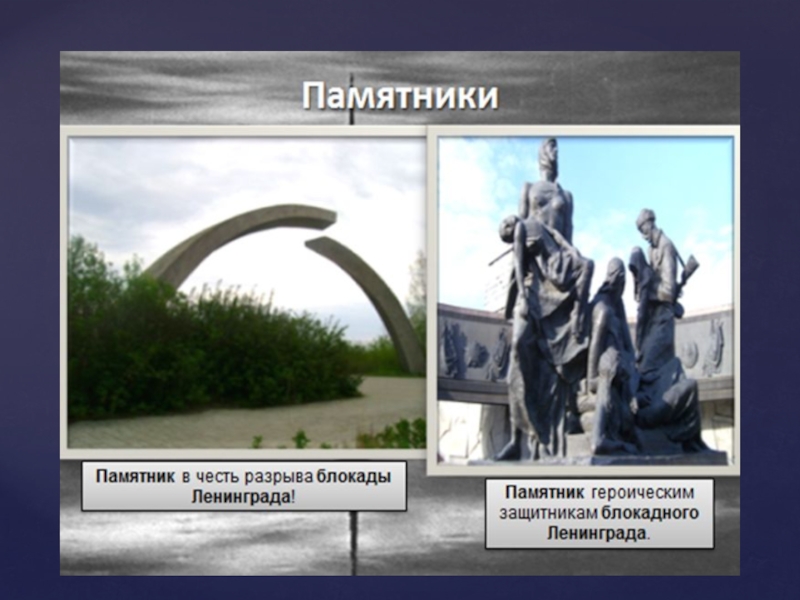 Памятники

Памятник в честь разрыва блокады Ленинграда!

Памятник героическим защитникам блокадного Ленинграда.